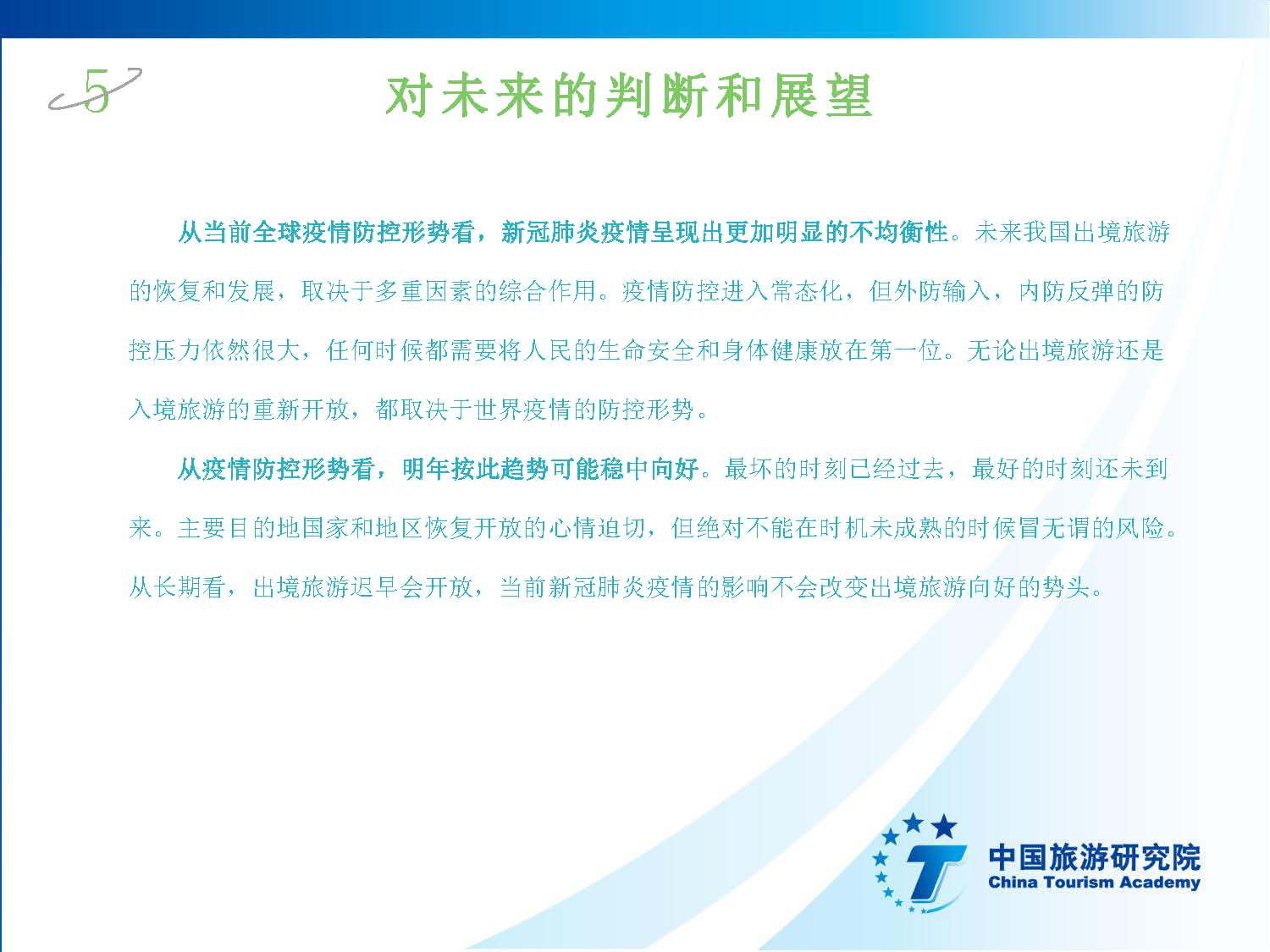 5

对未来的判断和展望

从当前全球疫情防控形势看，新冠肺炎疫情呈现出更加明显的不均衡性。未来我国出境旅游的恢复和发展，取决于多重因素的综合作用。疫情防控进入常态化，但外防输入，内防反弹的防控压力依然很大，任何时候都需要将人民的生命安全和身体健康放在第一位。无论出境旅游还是入境旅游的重新开放，都取决于世界疫情的防控形势。

从疫情防控形势看，明年按此趋势可能稳中向好。最坏的时刻已经过去，最好的时刻还未到来。主要目的地国家和地区恢复开放的心情迫切，但绝对不能在时机未成熟的时候冒无谓的风险。从长期看，出境旅游迟早会开放，当前新冠肺炎疫情的影响不会改变出境旅游向好的势头。

中国旅游研究院
China Tourism Academy